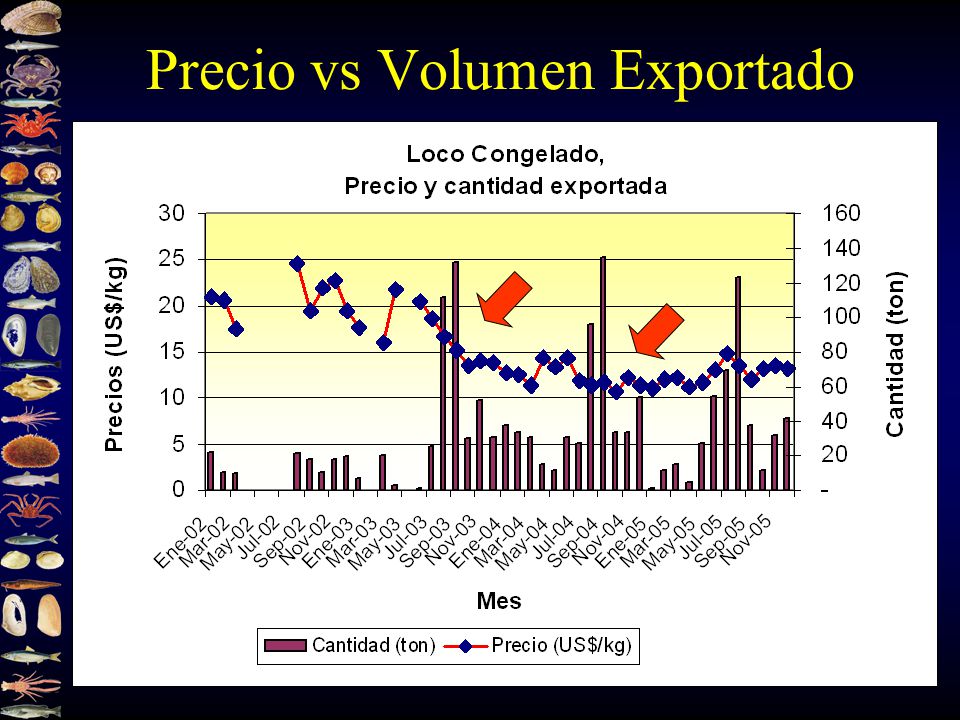 Precio vs Volumen Exportado

Loco Congelado,
Precio y cantidad exportada

Precios (US$/kg)

30
25
20
15
10
5
0

160
140
120
100
80
60
40
20
-

Cantidad (ton)

Ene-02
Mar-02
May-02
Jul-02
Sep-02
Nov-02
Ene-03
Mar-03
May-03
Jul-03
Sep-03
Nov-03
Ene-04
Mar-04
May-04
Jul-04
Sep-04
Nov-04
Ene-05
Mar-05
May-05
Jul-05
Sep-05
Nov-05

Mes

Cantidad (ton)
Precio (US$/kg)